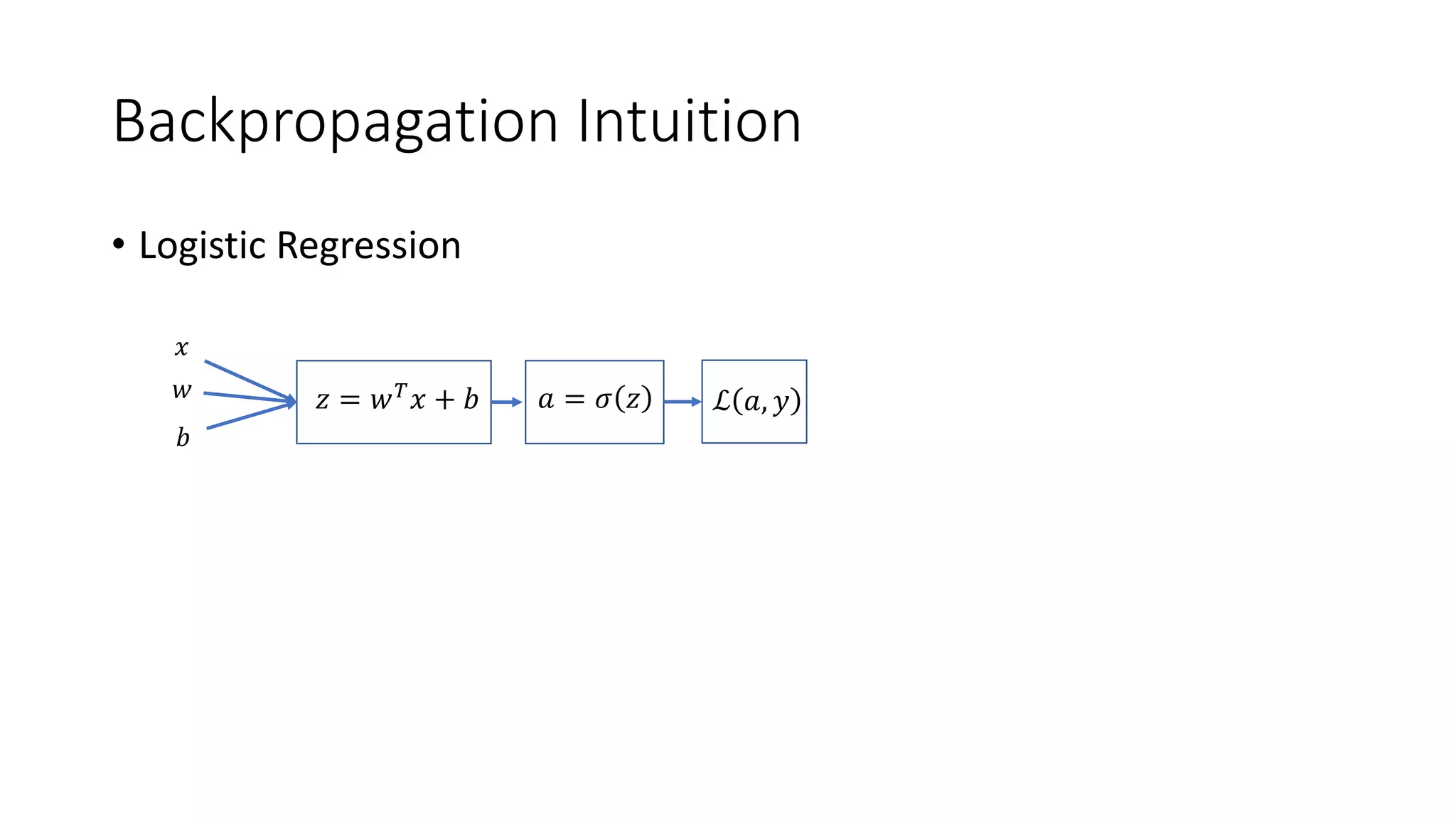 Backpropagation Intuition

• Logistic Regression

$x$

$w$

$b$

$z = w^T x + b$

$a = \sigma(z)$

$\mathcal{L}(a, y)$